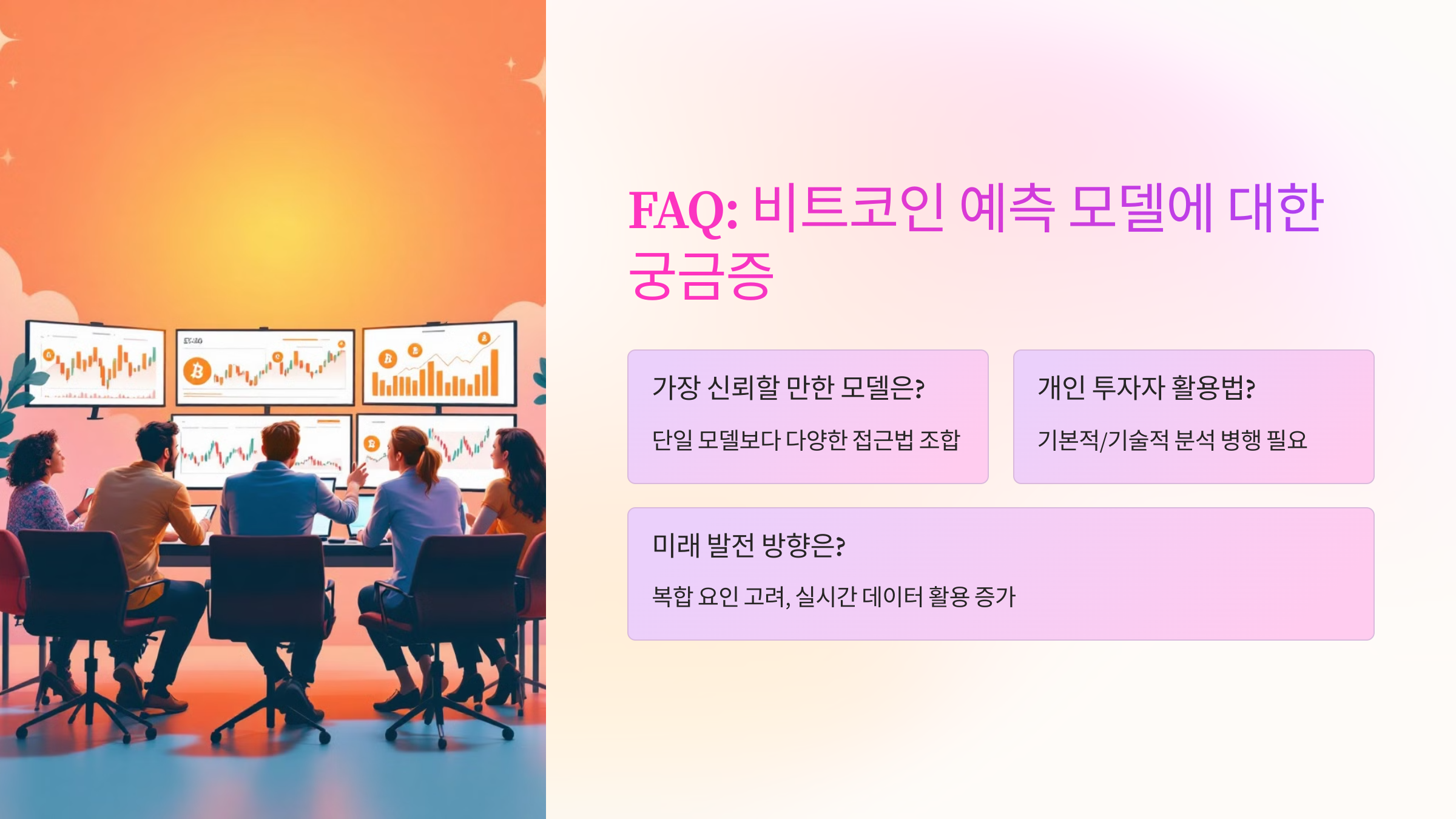 FAQ: 비트코인 예측 모델에 대한 궁금증

가장 신뢰할 만한 모델은?

단일 모델보다 다양한 접근법 조합

개인 투자자 활용법?

기본적/기술적 분석 병행 필요

미래 발전 방향은?

복합 요인 고려, 실시간 데이터 활용 증가